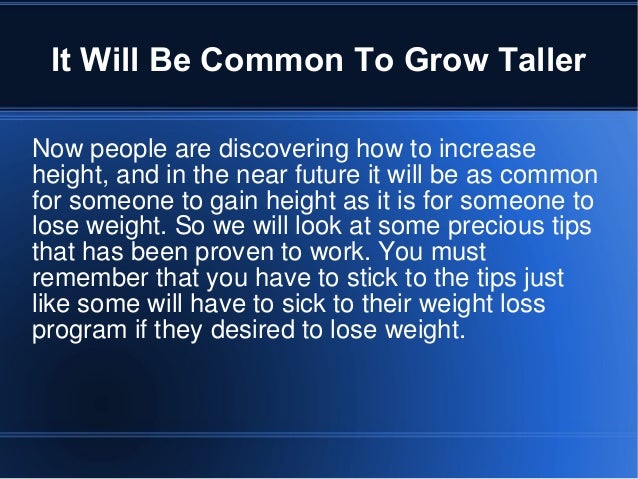 It Will Be Common To Grow Taller

Now people are discovering how to increase height, and in the near future it will be as common for someone to gain height as it is for someone to lose weight. So we will look at some precious tips that has been proven to work. You must remember that you have to stick to the tips just like some will have to sick to their weight loss program if they desired to lose weight.